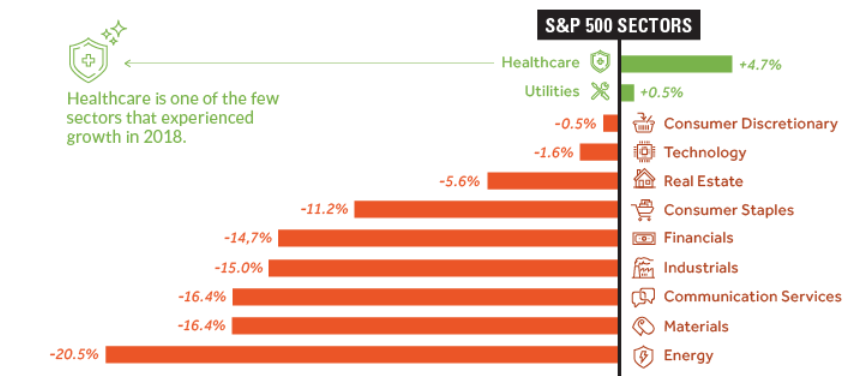 S&P 500 SECTORS

Healthcare is one of the few sectors that experienced growth in 2018.

Healthcare +4.7%
Utilities +0.5%
-0.5% Consumer Discretionary
-1.6% Technology
-5.6% Real Estate
-11.2% Consumer Staples
-14,7% Financials
-15.0% Industrials
-16.4% Communication Services
-16.4% Materials
-20.5% Energy